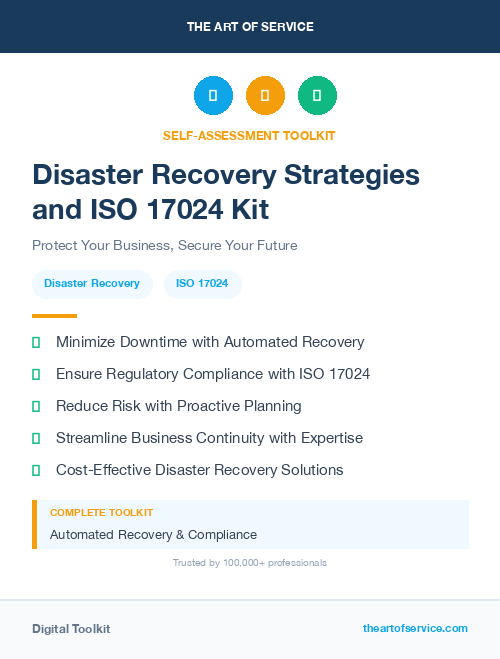 THE ART OF SERVICE

SELF-ASSESSMENT TOOLKIT

Disaster Recovery Strategies and ISO 17024 Kit

Protect Your Business, Secure Your Future

Disaster Recovery

ISO 17024

Minimize Downtime with Automated Recovery

Ensure Regulatory Compliance with ISO 17024

Reduce Risk with Proactive Planning

Streamline Business Continuity with Expertise

Cost-Effective Disaster Recovery Solutions

COMPLETE TOOLKIT

Automated Recovery & Compliance

Trusted by 100,000+ professionals

Digital Toolkit

theartofservice.com